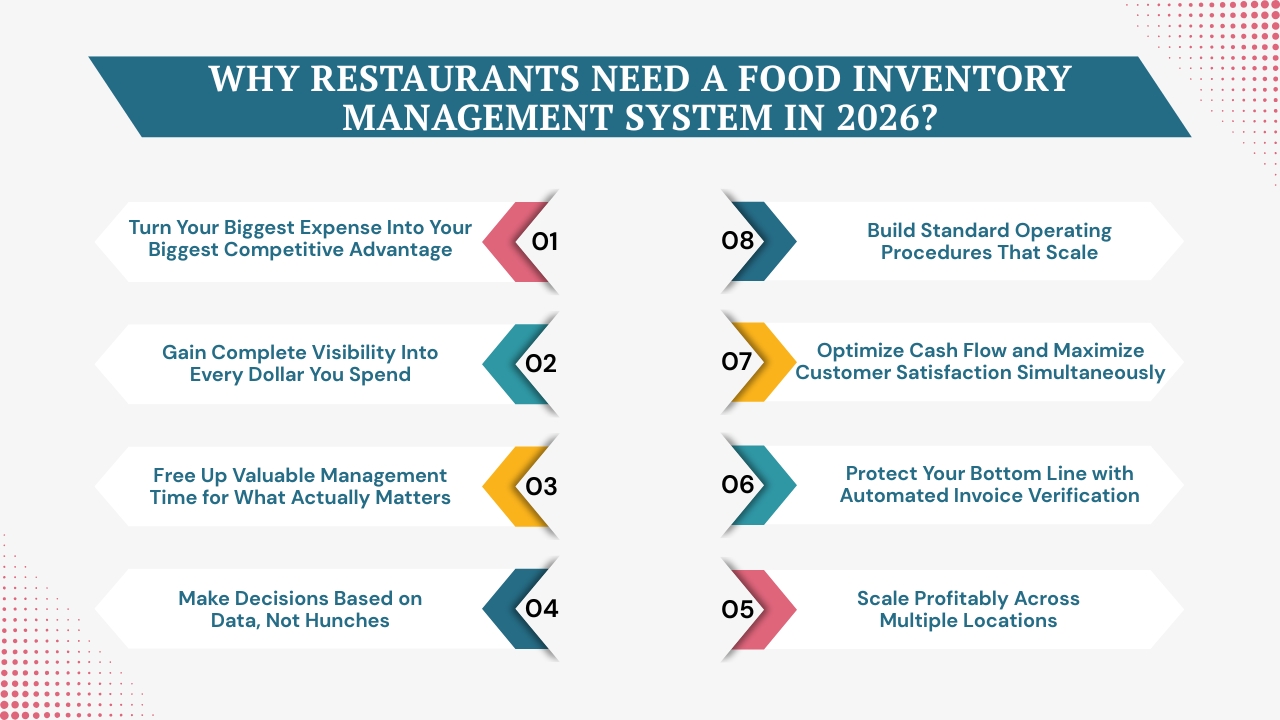 WHY RESTAURANTS NEED A FOOD INVENTORY MANAGEMENT SYSTEM IN 2026?

Turn Your Biggest Expense Into Your Biggest Competitive Advantage
01

Gain Complete Visibility Into Every Dollar You Spend
02

Free Up Valuable Management Time for What Actually Matters
03

Make Decisions Based on Data, Not Hunches
04

08
Build Standard Operating Procedures That Scale

07
Optimize Cash Flow and Maximize Customer Satisfaction Simultaneously

06
Protect Your Bottom Line with Automated Invoice Verification

05
Scale Profitably Across Multiple Locations